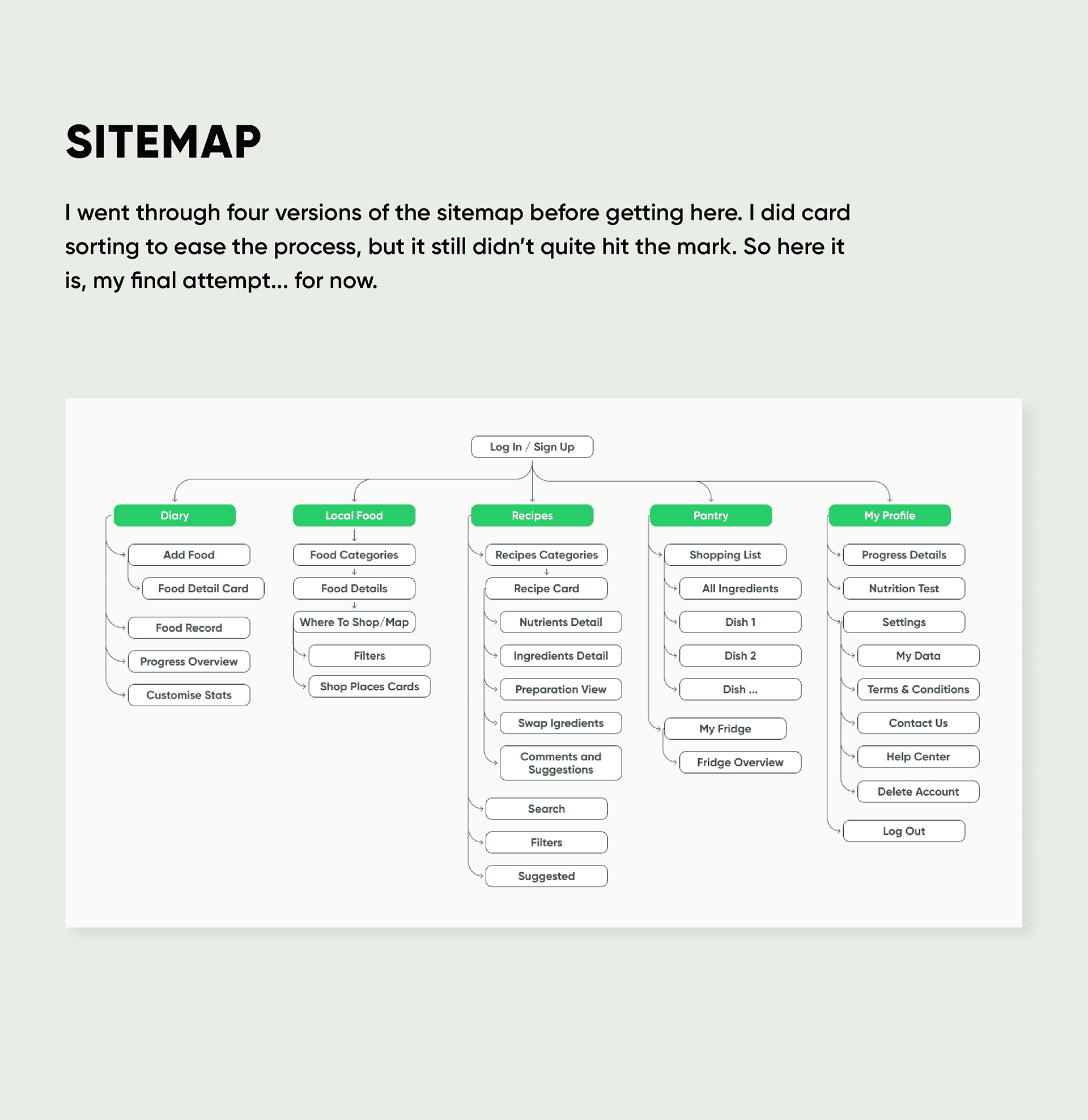 SITEMAP

I went through four versions of the sitemap before getting here. I did card sorting to ease the process, but it still didn't quite hit the mark. So here it is, my final attempt... for now.

Log In / Sign Up

Diary
Add Food
Food Detail Card
Food Record
Progress Overview
Customise Stats

Local Food
Food Categories
Food Details
Where To Shop/Map
Filters
Shop Places Cards

Recipes
Recipes Categories
Recipe Card
Nutrients Detail
Ingredients Detail
Preparation View
Swap Igredients
Comments and Suggestions
Search
Filters
Suggested

Pantry
Shopping List
All Ingredients
Dish 1
Dish 2
Dish ...
My Fridge
Fridge Overview

My Profile
Progress Details
Nutrition Test
Settings
My Data
Terms & Conditions
Contact Us
Help Center
Delete Account
Log Out